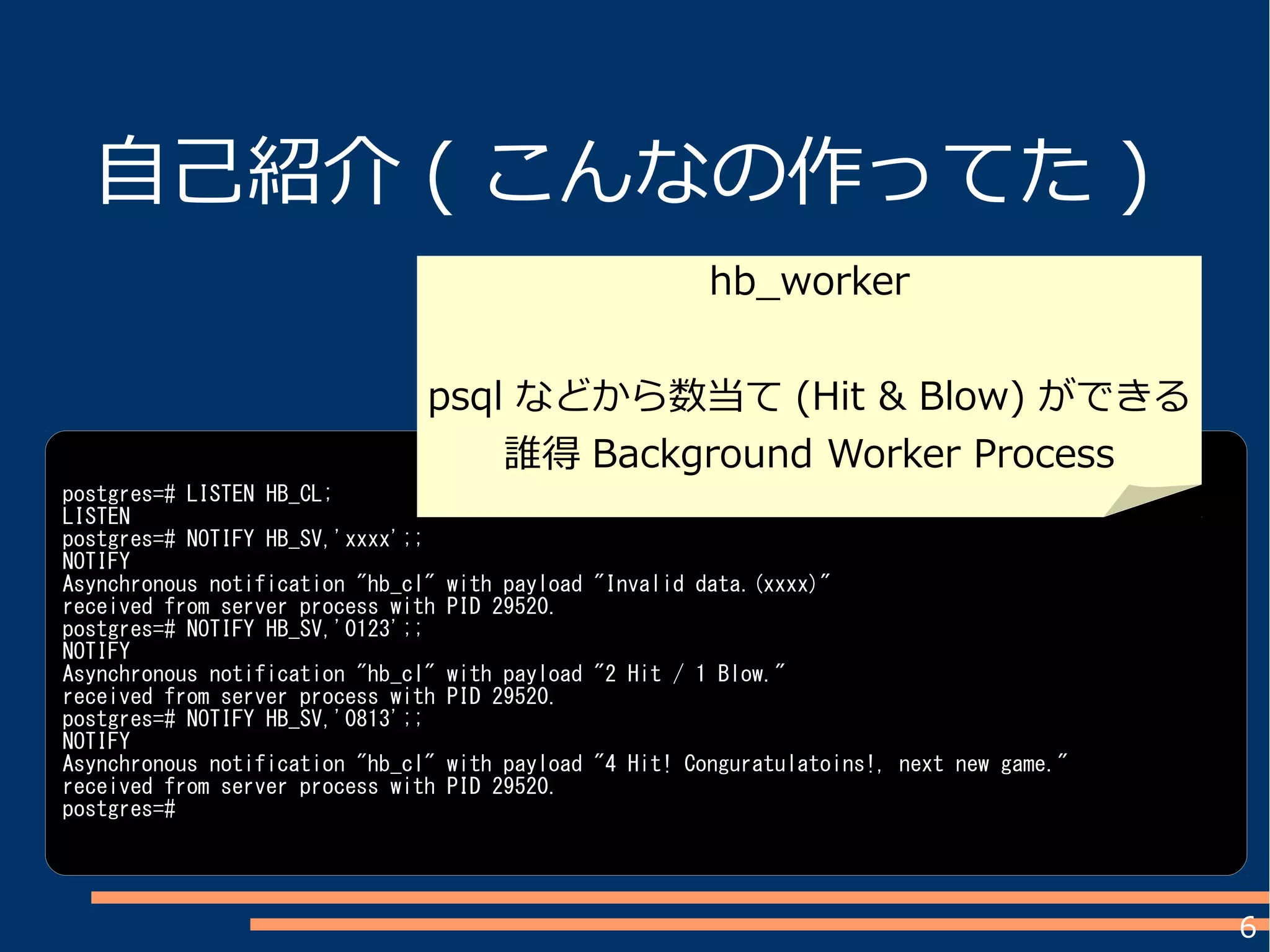 自己紹介 ( こんなの作ってた )

hb_worker

psql などから数当て (Hit & Blow) ができる
誰得 Background Worker Process

postgres=# LISTEN HB_CL;
LISTEN
postgres=# NOTIFY HB_SV,'xxxx';;
NOTIFY
Asynchronous notification "hb_cl" with payload "Invalid data.(xxxx)"
received from server process with PID 29520.
postgres=# NOTIFY HB_SV,'0123';;
NOTIFY
Asynchronous notification "hb_cl" with payload "2 Hit / 1 Blow."
received from server process with PID 29520.
postgres=# NOTIFY HB_SV,'0813';;
NOTIFY
Asynchronous notification "hb_cl" with payload "4 Hit! Conguratulatoins!, next new game."
received from server process with PID 29520.
postgres=#

6